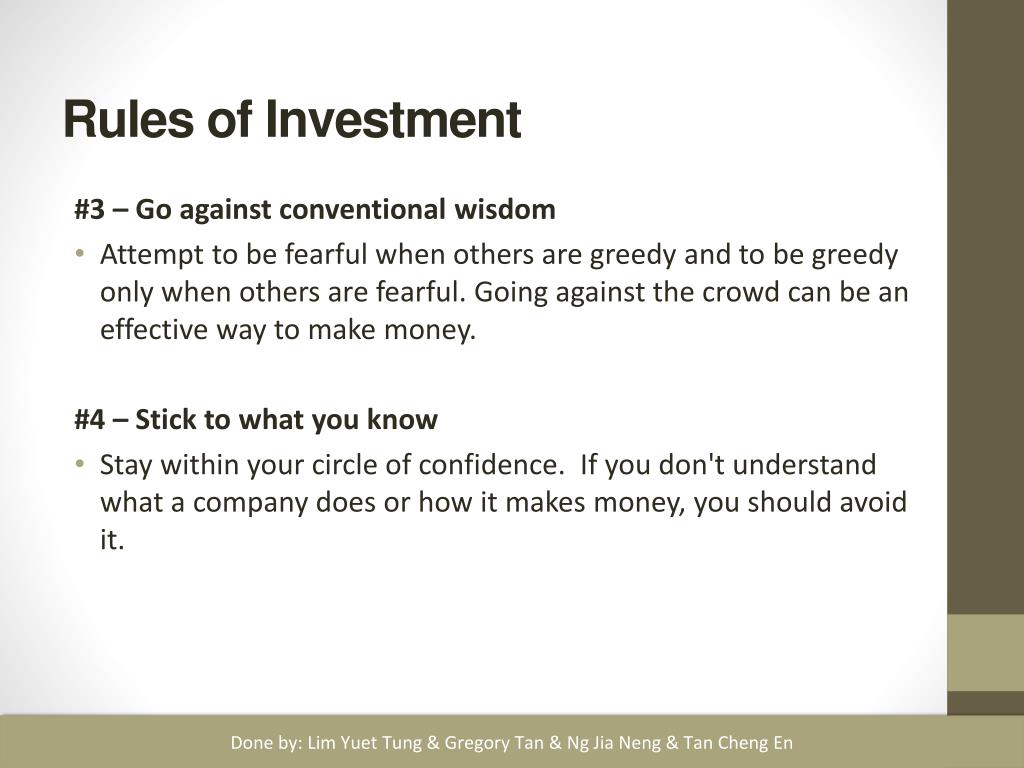 Rules of Investment

#3 – Go against conventional wisdom

• Attempt to be fearful when others are greedy and to be greedy only when others are fearful. Going against the crowd can be an effective way to make money.

#4 – Stick to what you know

• Stay within your circle of confidence.  If you don't understand what a company does or how it makes money, you should avoid it.

Done by: Lim Yuet Tung & Gregory Tan & Ng Jia Neng & Tan Cheng En